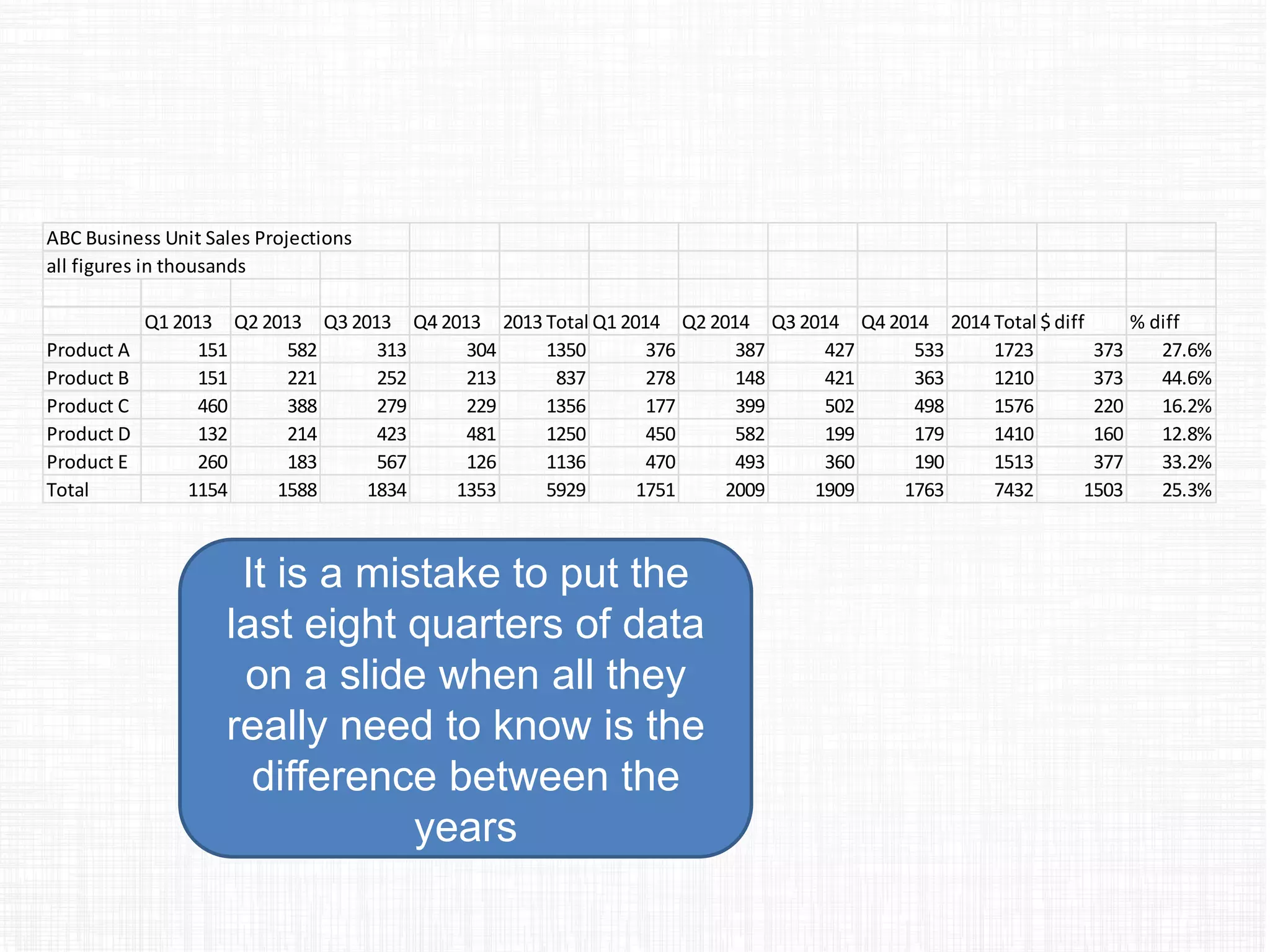 ABC Business Unit Sales Projections
all figures in thousands

| | Q1 2013 | Q2 2013 | Q3 2013 | Q4 2013 | 2013 Total | Q1 2014 | Q2 2014 | Q3 2014 | Q4 2014 | 2014 Total | \$ diff | % diff |
|---|---|---|---|---|---|---|---|---|---|---|---|---|
| Product A | 151 | 582 | 313 | 304 | 1350 | 376 | 387 | 427 | 533 | 1723 | 373 | 27.6% |
| Product B | 151 | 221 | 252 | 213 | 837 | 278 | 148 | 421 | 363 | 1210 | 373 | 44.6% |
| Product C | 460 | 388 | 279 | 229 | 1356 | 177 | 399 | 502 | 498 | 1576 | 220 | 16.2% |
| Product D | 132 | 214 | 423 | 481 | 1250 | 450 | 582 | 199 | 179 | 1410 | 160 | 12.8% |
| Product E | 260 | 183 | 567 | 126 | 1136 | 470 | 493 | 360 | 190 | 1513 | 377 | 33.2% |
| Total | 1154 | 1588 | 1834 | 1353 | 5929 | 1751 | 2009 | 1909 | 1763 | 7432 | 1503 | 25.3% |

It is a mistake to put the last eight quarters of data on a slide when all they really need to know is the difference between the years